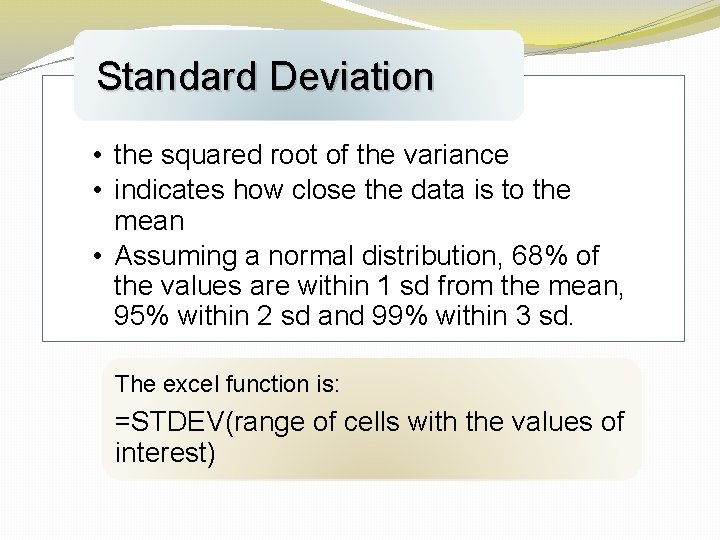 Standard Deviation

• the squared root of the variance
• indicates how close the data is to the mean
• Assuming a normal distribution, 68% of the values are within 1 sd from the mean, 95% within 2 sd and 99% within 3 sd.

The excel function is:

=STDEV(range of cells with the values of interest)